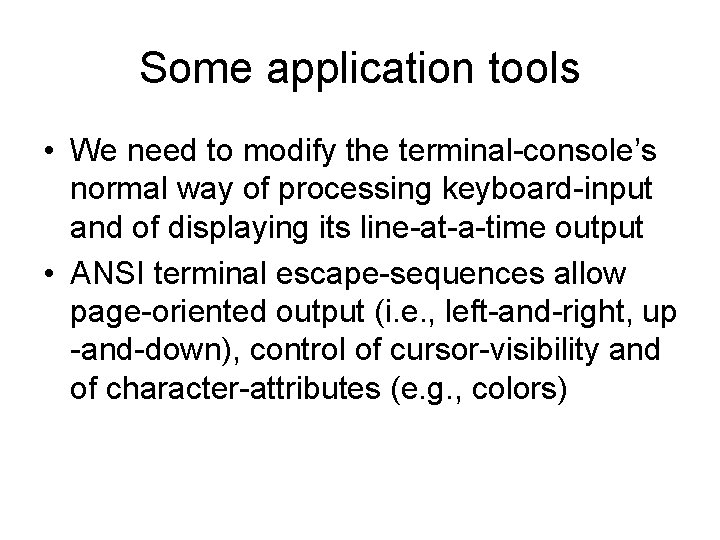 Some application tools

• We need to modify the terminal-console's normal way of processing keyboard-input and of displaying its line-at-a-time output

• ANSI terminal escape-sequences allow page-oriented output (i.e., left-and-right, up -and-down), control of cursor-visibility and of character-attributes (e.g., colors)